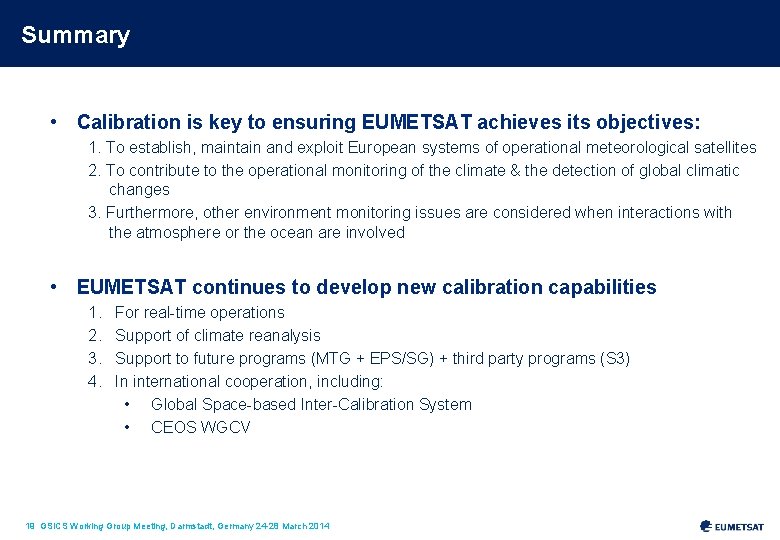 Summary

• Calibration is key to ensuring EUMETSAT achieves its objectives:

1. To establish, maintain and exploit European systems of operational meteorological satellites
2. To contribute to the operational monitoring of the climate & the detection of global climatic changes
3. Furthermore, other environment monitoring issues are considered when interactions with the atmosphere or the ocean are involved

• EUMETSAT continues to develop new calibration capabilities

1. For real-time operations
2. Support of climate reanalysis
3. Support to future programs (MTG + EPS/SG) + third party programs (S3)
4. In international cooperation, including:
• Global Space-based Inter-Calibration System
• CEOS WGCV

18 GSICS Working Group Meeting, Darmstadt, Germany 24-28 March 2014

EUMETSAT